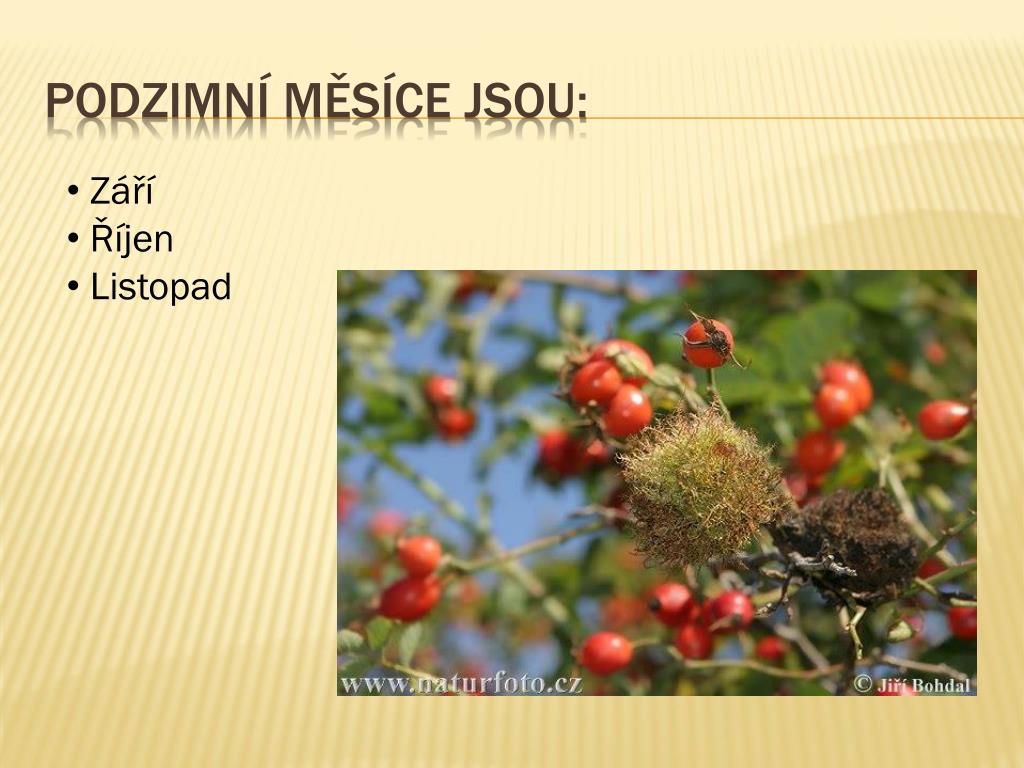 PODZIMNÍ MĚSÍCE JSOU:

• Září
• Říjen
• Listopad

www.naturfoto.cz © Jiří Bohdal